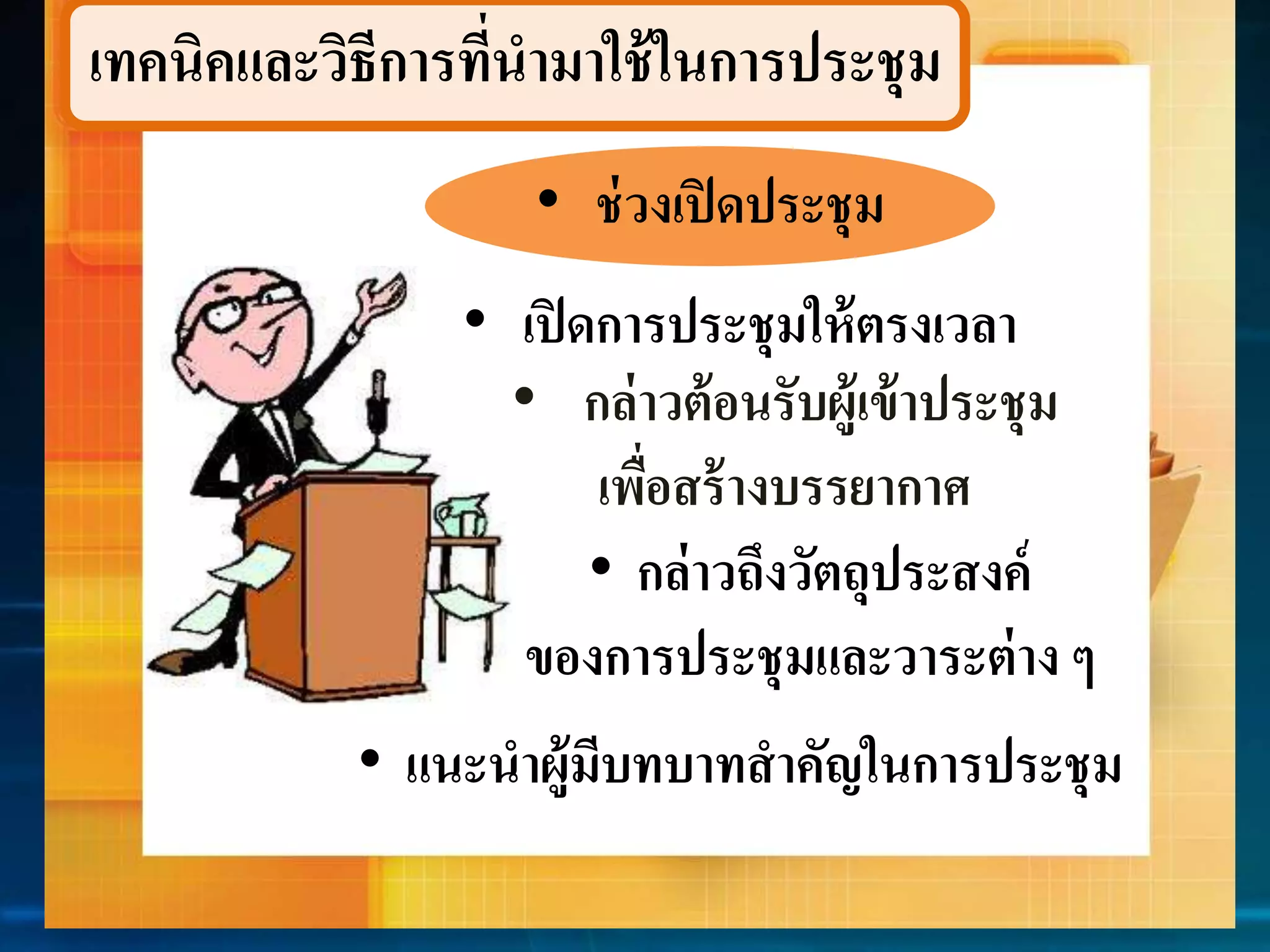 เทคนิคและวิธีการที่นำมาใช้ในการประชุม

• ช่วงเปิดประชุม

• เปิดการประชุมให้ตรงเวลา

• กล่าวต้อนรับผู้เข้าประชุมเพื่อสร้างบรรยากาศ

• กล่าวถึงวัตถุประสงค์ของการประชุมและวาระต่าง ๆ

• แนะนำผู้มีบทบาทสำคัญในการประชุม